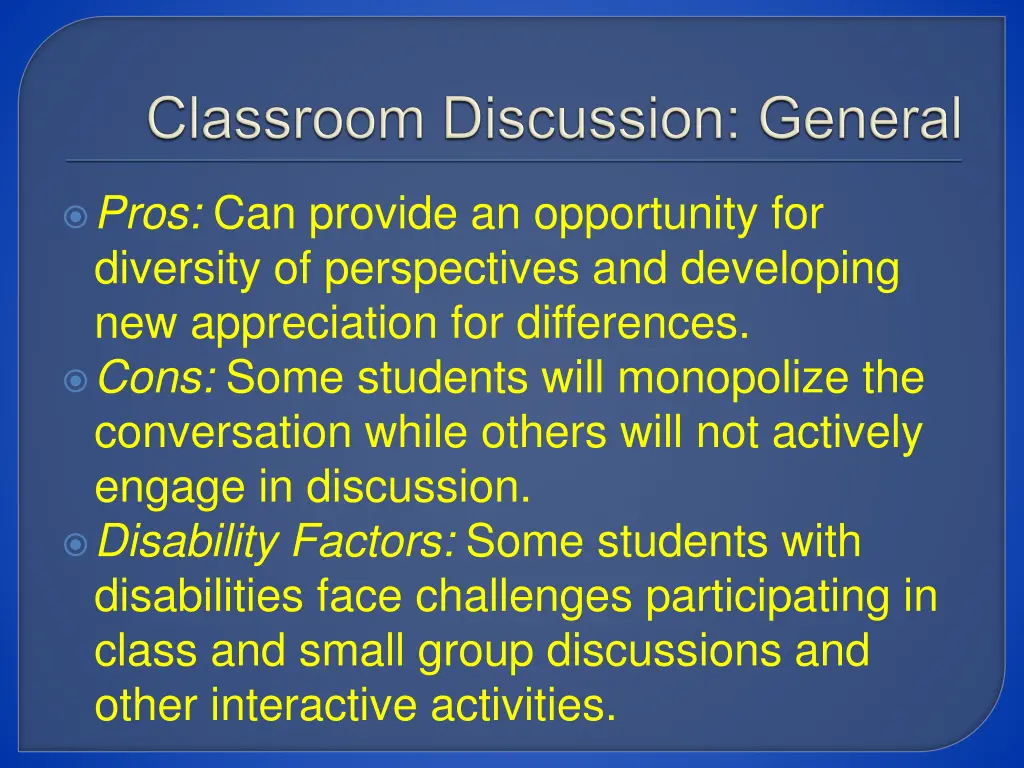 Classroom Discussion: General

Pros: Can provide an opportunity for diversity of perspectives and developing new appreciation for differences.

Cons: Some students will monopolize the conversation while others will not actively engage in discussion.

Disability Factors: Some students with disabilities face challenges participating in class and small group discussions and other interactive activities.